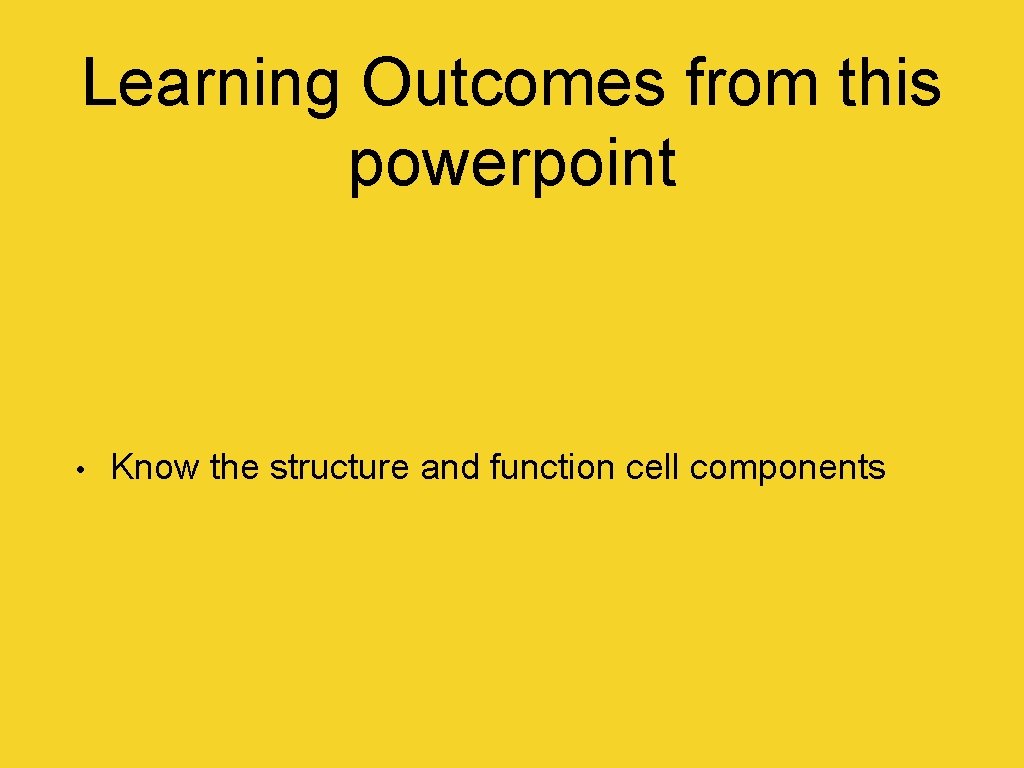 Learning Outcomes from this powerpoint

• Know the structure and function cell components